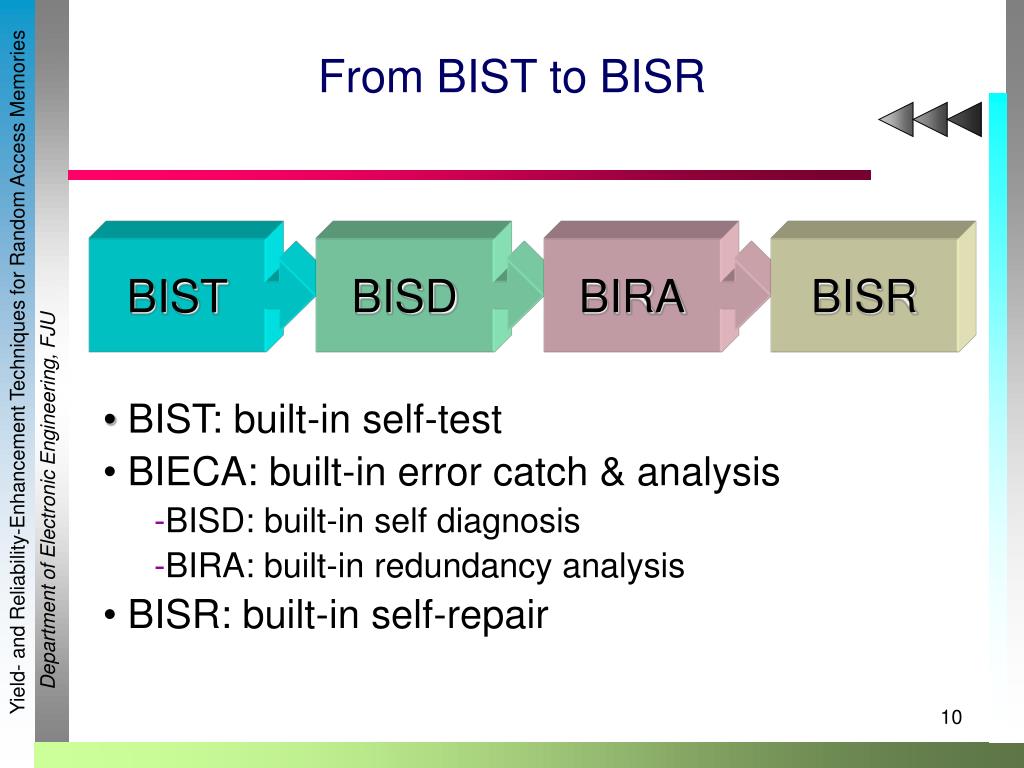 Yield- and Reliability-Enhancement Techniques for Random Access Memories

Department of Electronic Engineering, FJU

From BIST to BISR

BIST
BISD
BIRA
BISR

• BIST: built-in self-test
• BIECA: built-in error catch & analysis
-BISD: built-in self diagnosis
-BIRA: built-in redundancy analysis
• BISR: built-in self-repair

10